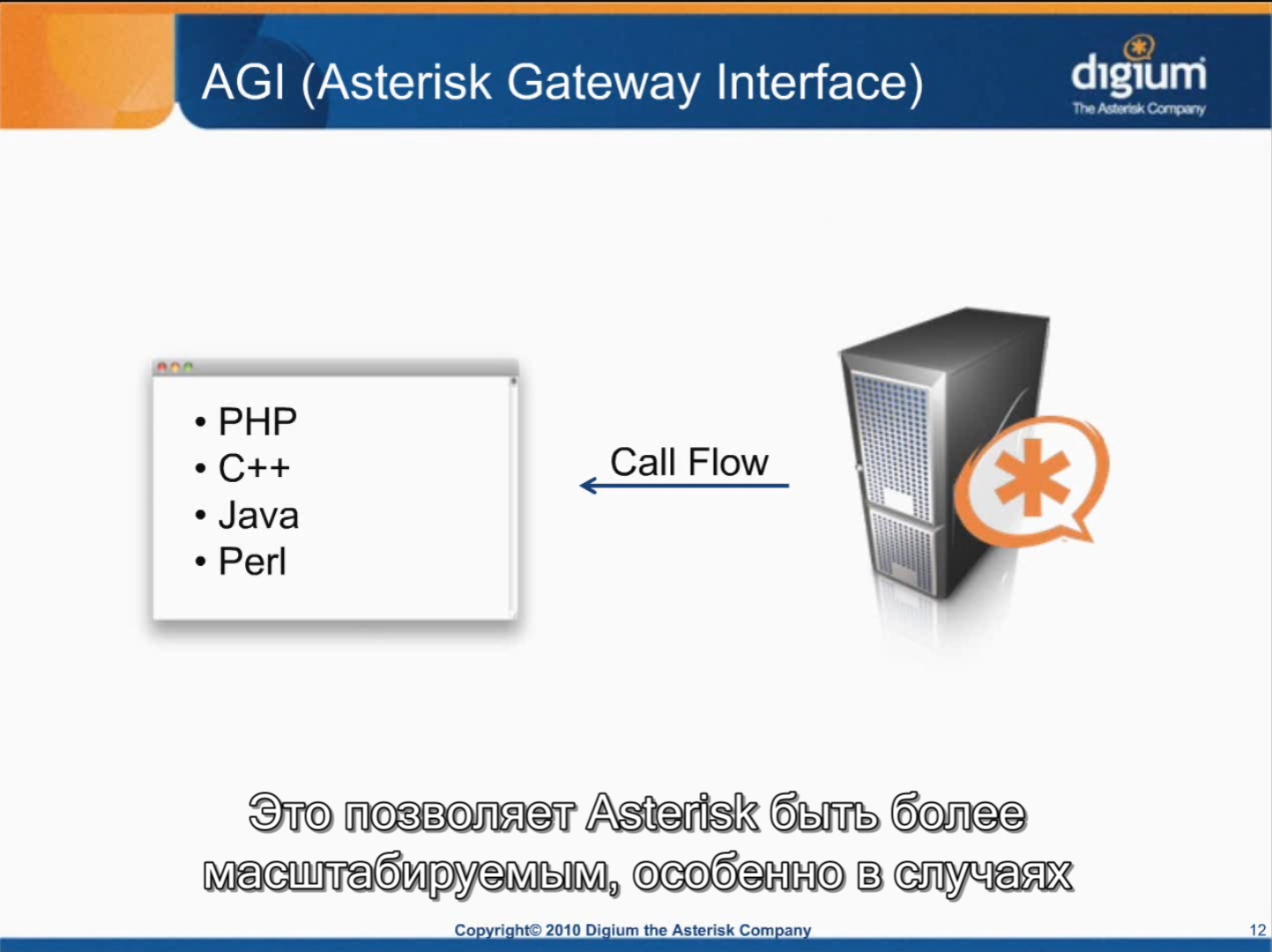 AGI (Asterisk Gateway Interface)

digium
The Asterisk Company

• PHP
• C++
• Java
• Perl

Call Flow

Это позволяет Asterisk быть более масштабируемым, особенно в случаях

Copyright© 2010 Digium the Asterisk Company

12